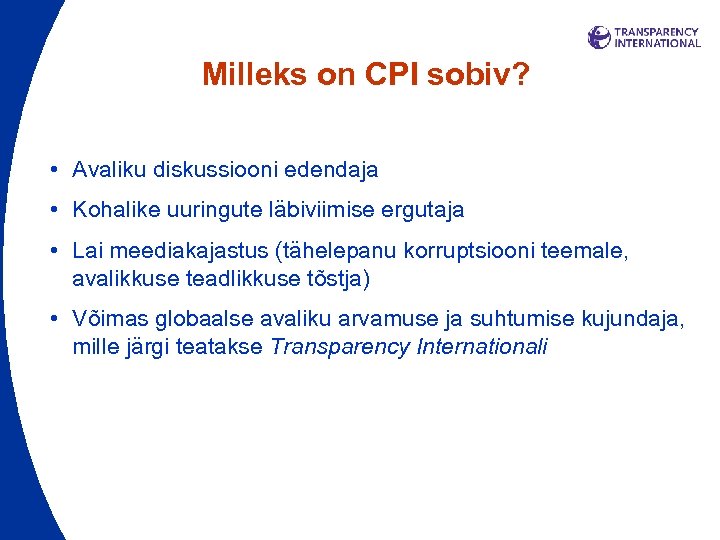 TRANSPARENCY INTERNATIONAL

Milleks on CPI sobiv?

• Avaliku diskussiooni edendaja
• Kohalike uuringute läbiviimise ergutaja
• Lai meediakajastus (tähelepanu korruptsiooni teemale, avalikkuse teadlikkuse tõstja)
• Võimas globaalse avaliku arvamuse ja suhtumise kujundaja, mille järgi teatakse Transparency Internationali